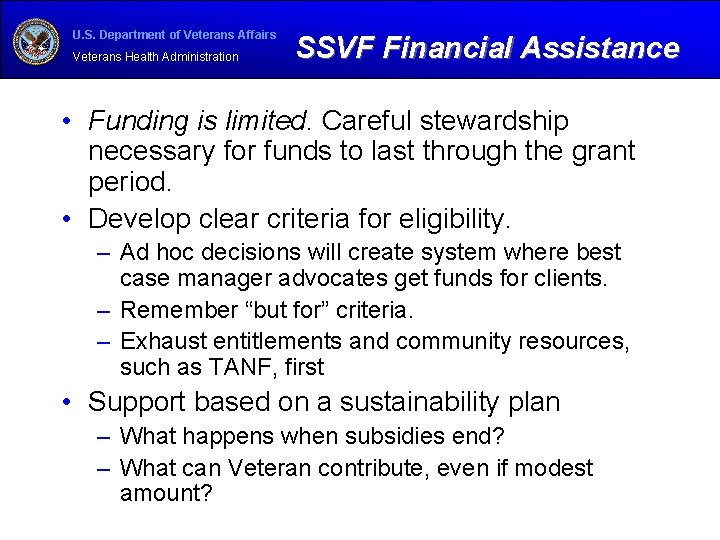 U.S. Department of Veterans Affairs
Veterans Health Administration

SSVF Financial Assistance

• Funding is limited. Careful stewardship necessary for funds to last through the grant period.
• Develop clear criteria for eligibility.
– Ad hoc decisions will create system where best case manager advocates get funds for clients.
– Remember “but for” criteria.
– Exhaust entitlements and community resources, such as TANF, first
• Support based on a sustainability plan
– What happens when subsidies end?
– What can Veteran contribute, even if modest amount?